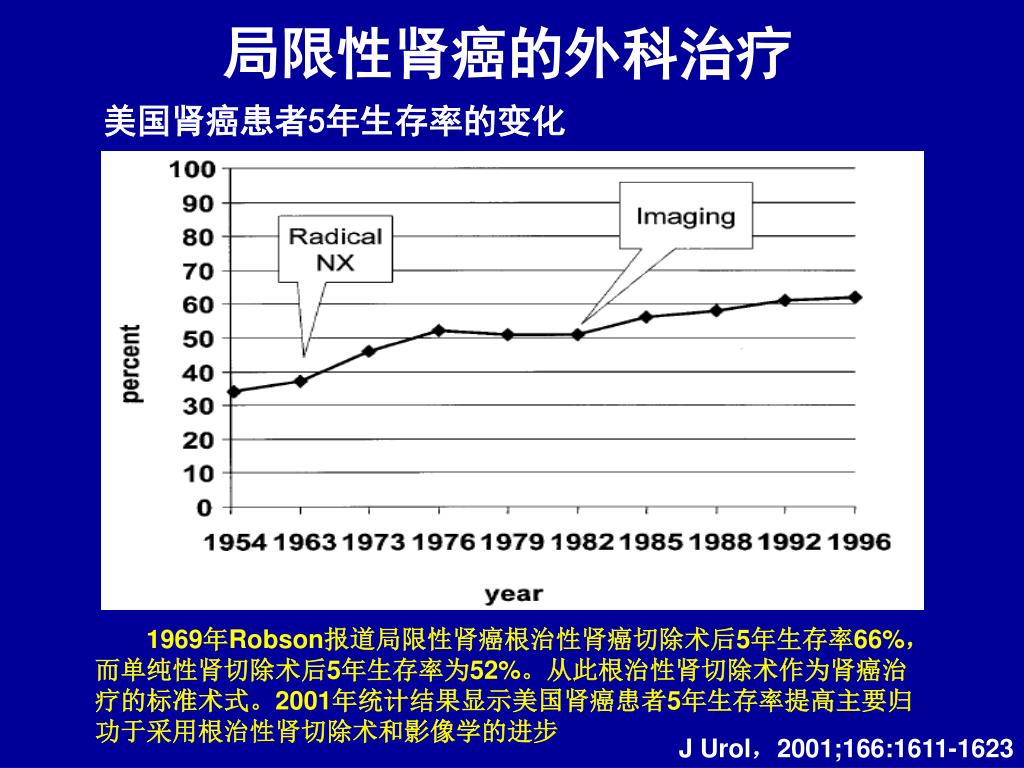 局限性肾癌的外科治疗

美国肾癌患者5年生存率的变化

100
90
80
70
60
50
40
30
20
10
0

percent

Radical NX

Imaging

1954 1963 1973 1976 1979 1982 1985 1988 1992 1996

year

1969年Robson报道局限性肾癌根治性肾癌切除术后5年生存率66%，而单纯性肾切除术后5年生存率为52%。从此根治性肾切除术作为肾癌治疗的标准术式。2001年统计结果显示美国肾癌患者5年生存率提高主要归功于采用根治性肾切除术和影像学的进步

J Urol，2001;166:1611-1623